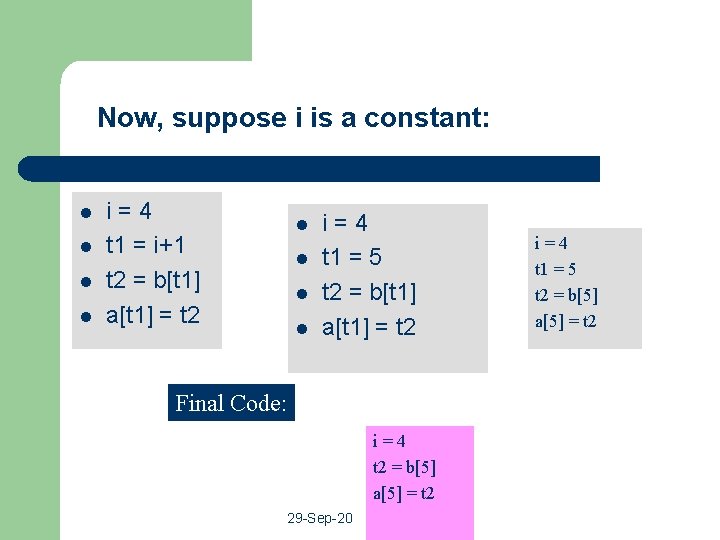 Now, suppose i is a constant:

- i = 4
- t1 = i+1
- t2 = b[t1]
- a[t1] = t2

- i = 4
- t1 = 5
- t2 = b[t1]
- a[t1] = t2

i = 4
t1 = 5
t2 = b[5]
a[5] = t2

Final Code:

i = 4
t2 = b[5]
a[5] = t2

29-Sep-20